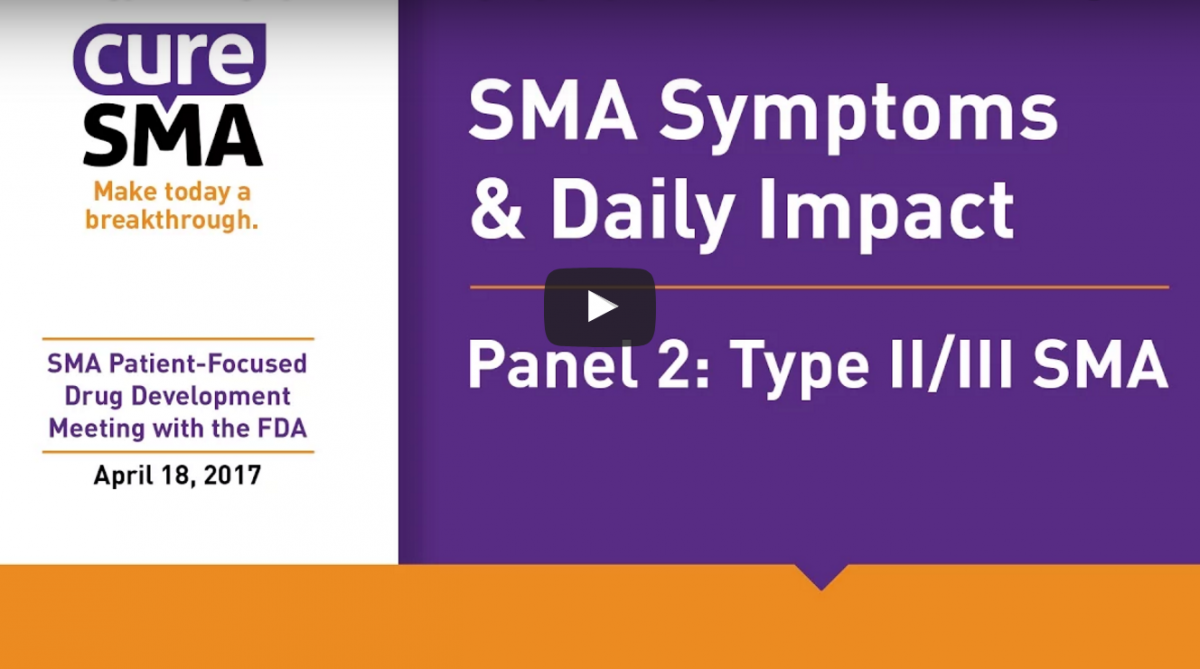 cure
SMA
Make today a breakthrough.

SMA Patient-Focused Drug Development Meeting with the FDA

April 18, 2017

SMA Symptoms & Daily Impact

Panel 2: Type II/III SMA